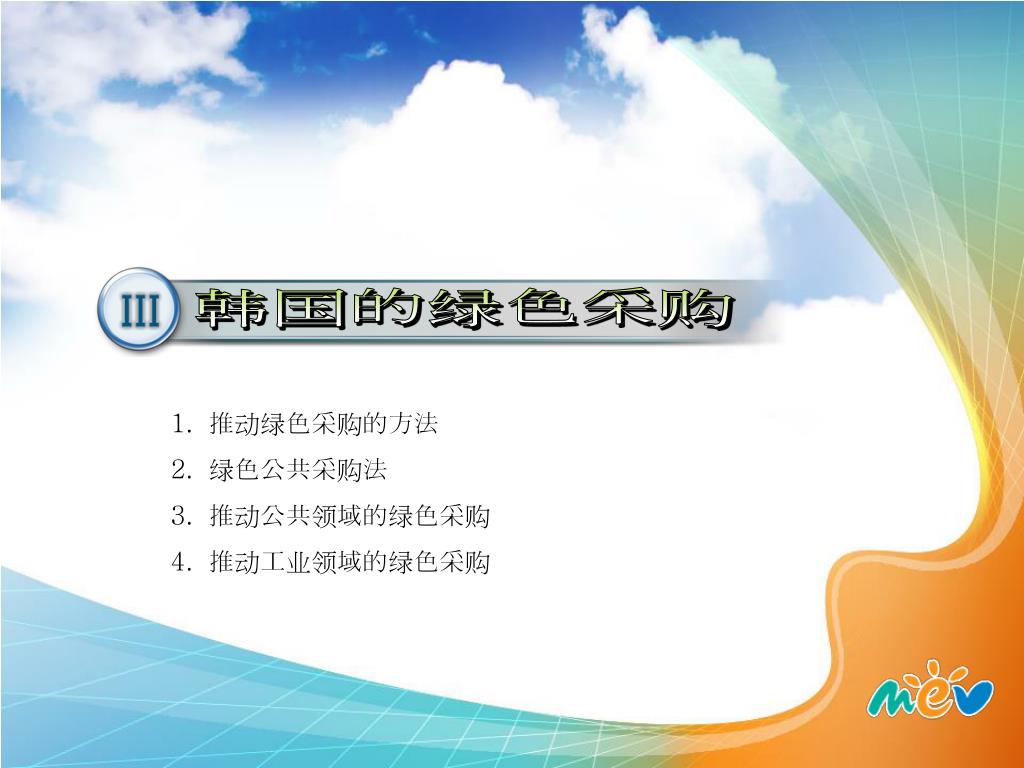 III 韩国的绿色采购

1. 推动绿色采购的方法
2. 绿色公共采购法
3. 推动公共领域的绿色采购
4. 推动工业领域的绿色采购

mev